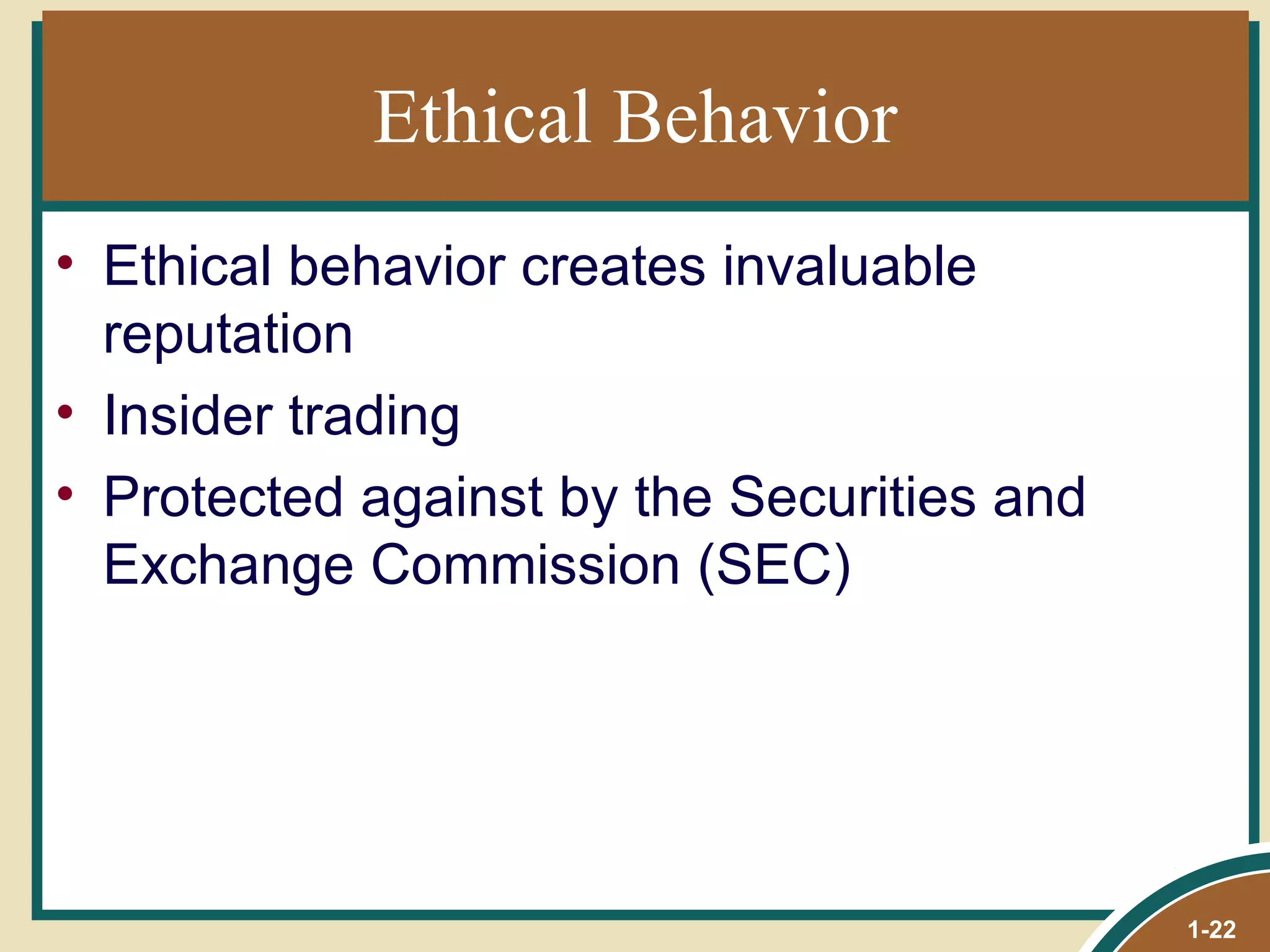 Ethical Behavior

• Ethical behavior creates invaluable reputation
• Insider trading
• Protected against by the Securities and Exchange Commission (SEC)

1-22